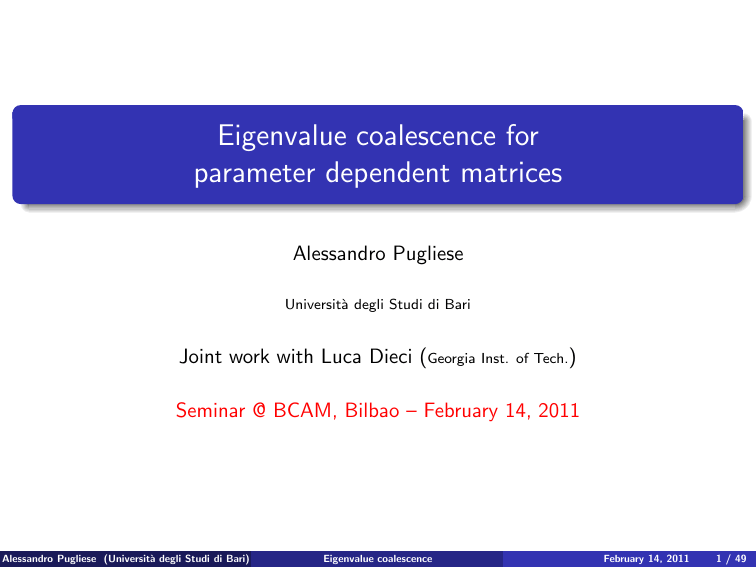 Eigenvalue coalescence for parameter dependent matrices

Alessandro Pugliese

Università degli Studi di Bari

Joint work with Luca Dieci (Georgia Inst. of Tech.)

Seminar @ BCAM, Bilbao – February 14, 2011

Alessandro Pugliese (Università degli Studi di Bari) Eigenvalue coalescence February 14, 2011 1 / 49